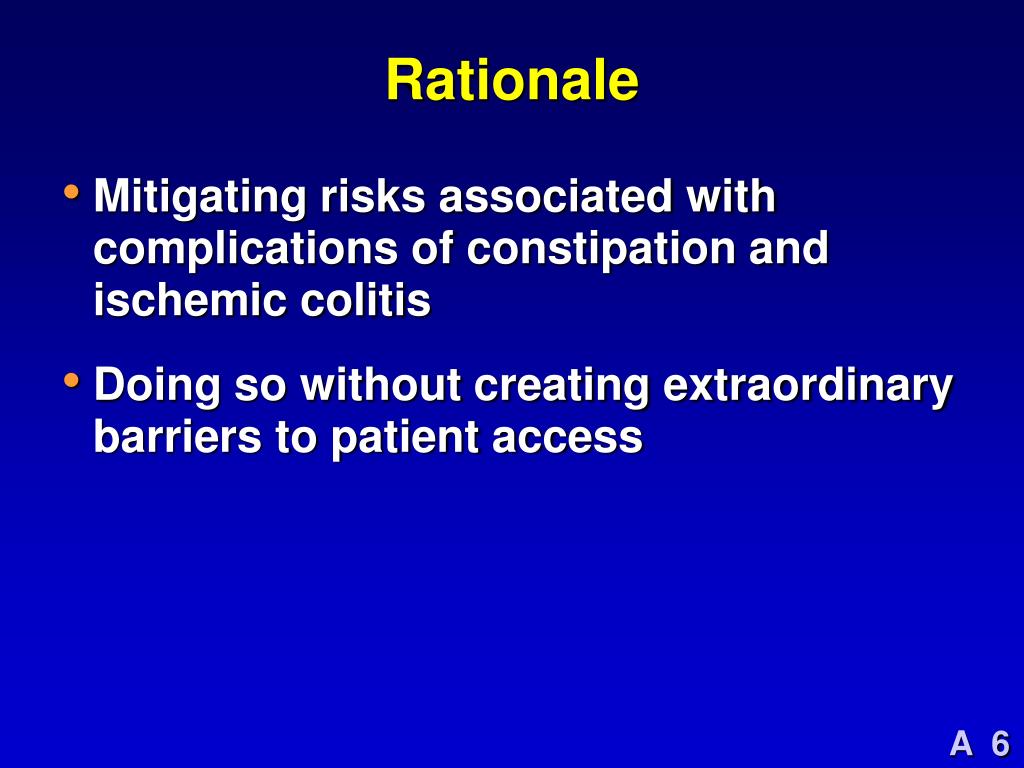 Rationale

• Mitigating risks associated with complications of constipation and ischemic colitis

• Doing so without creating extraordinary barriers to patient access

A 6